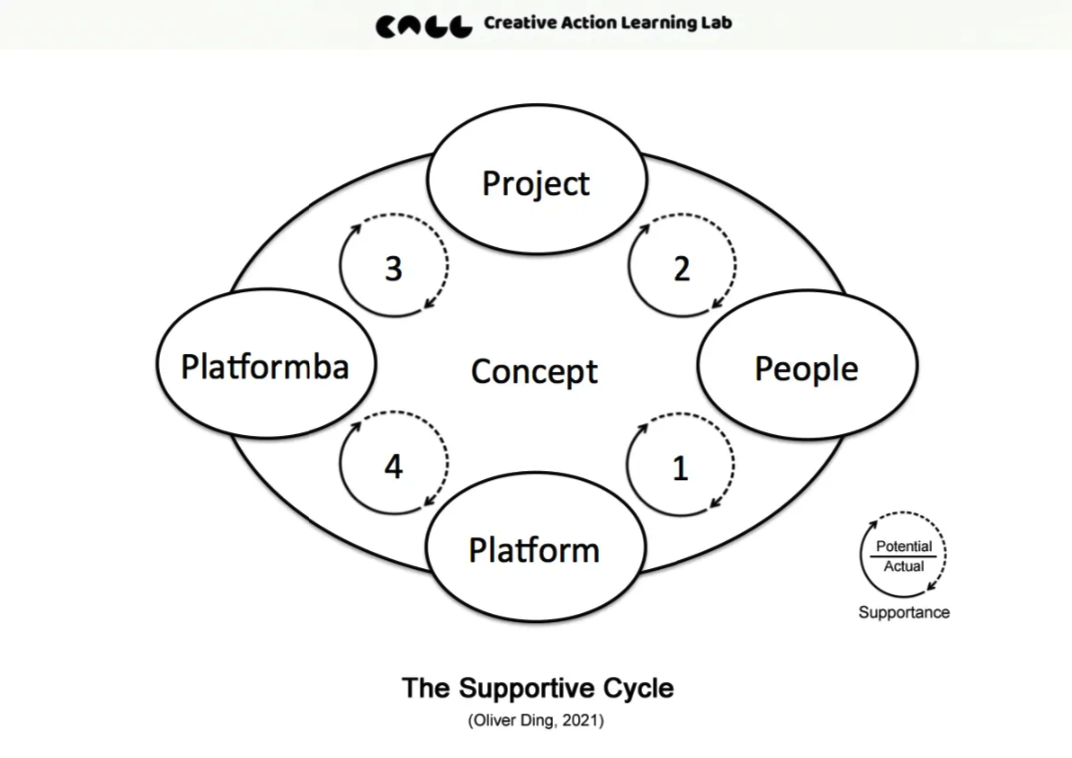 CALL Creative Action Learning Lab

Project

3

2

Platformba

Concept

People

4

1

Platform

Potential
Actual
Supportance

The Supportive Cycle
(Oliver Ding, 2021)